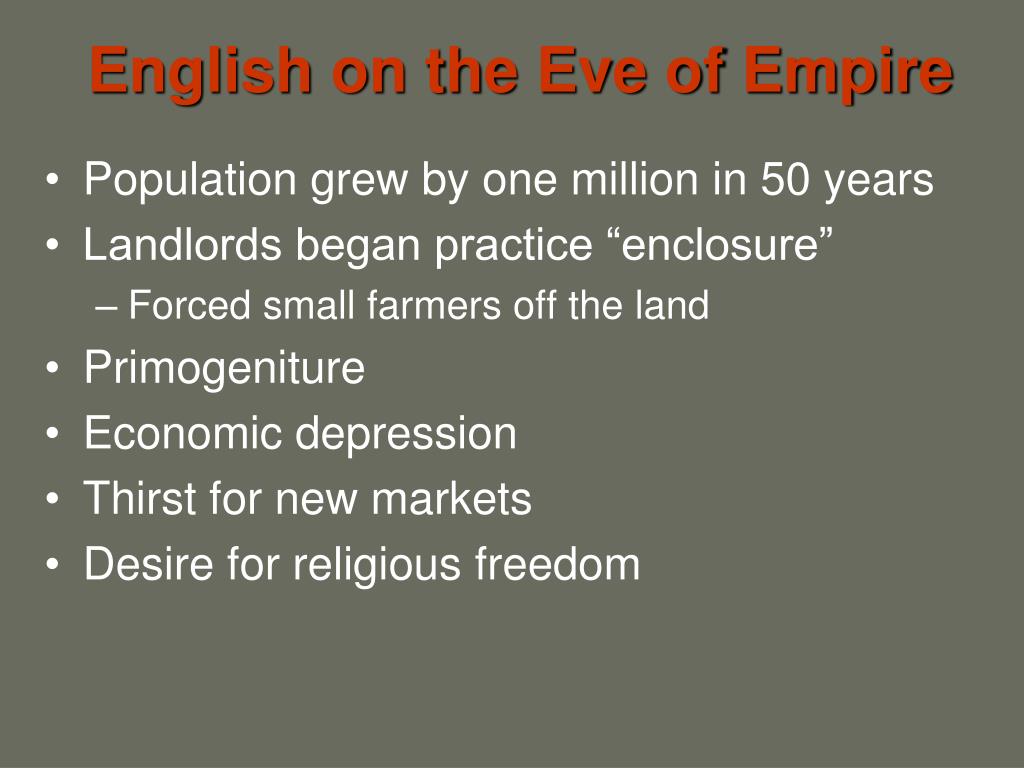 English on the Eve of Empire

• Population grew by one million in 50 years
• Landlords began practice “enclosure”
– Forced small farmers off the land
• Primogeniture
• Economic depression
• Thirst for new markets
• Desire for religious freedom